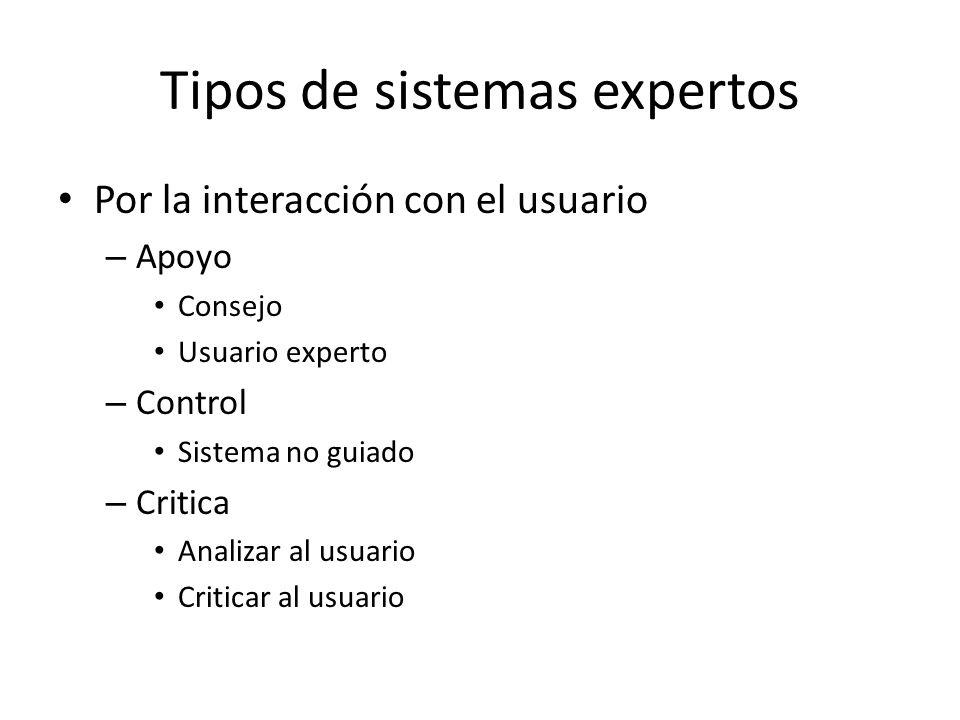 Tipos de sistemas expertos

• Por la interacción con el usuario
– Apoyo
• Consejo
• Usuario experto
– Control
• Sistema no guiado
– Critica
• Analizar al usuario
• Criticar al usuario